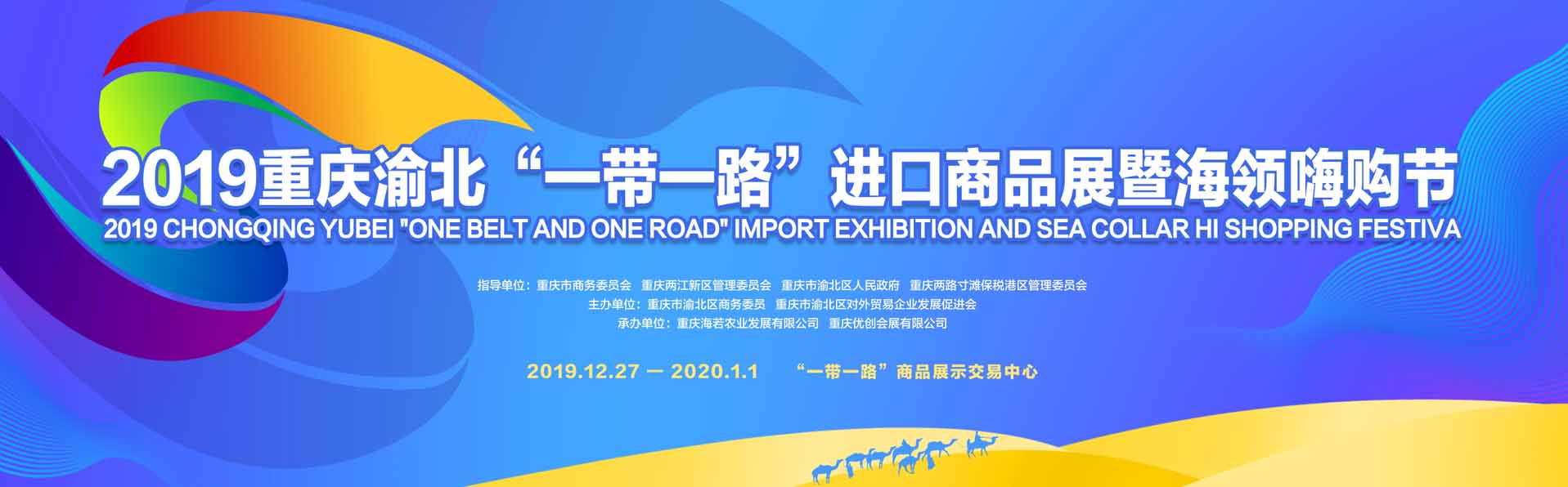 2019重庆渝北“一带一路”进口商品展暨海领嗨购节
2019 CHONGQING YUBEI "ONE BELT AND ONE ROAD" IMPORT EXHIBITION AND SEA COLLAR HI SHOPPING FESTIVA

指导单位：重庆市商务委员会　重庆两江新区管理委员会　重庆市渝北区人民政府　重庆两路寸滩保税港区管理委员会
主办单位：重庆市渝北区商务委员　重庆市渝北区对外贸易企业发展促进会
承办单位：重庆海若农业发展有限公司　重庆优创会展有限公司

2019.12.27 — 2020.1.1　“一带一路”商品展示交易中心